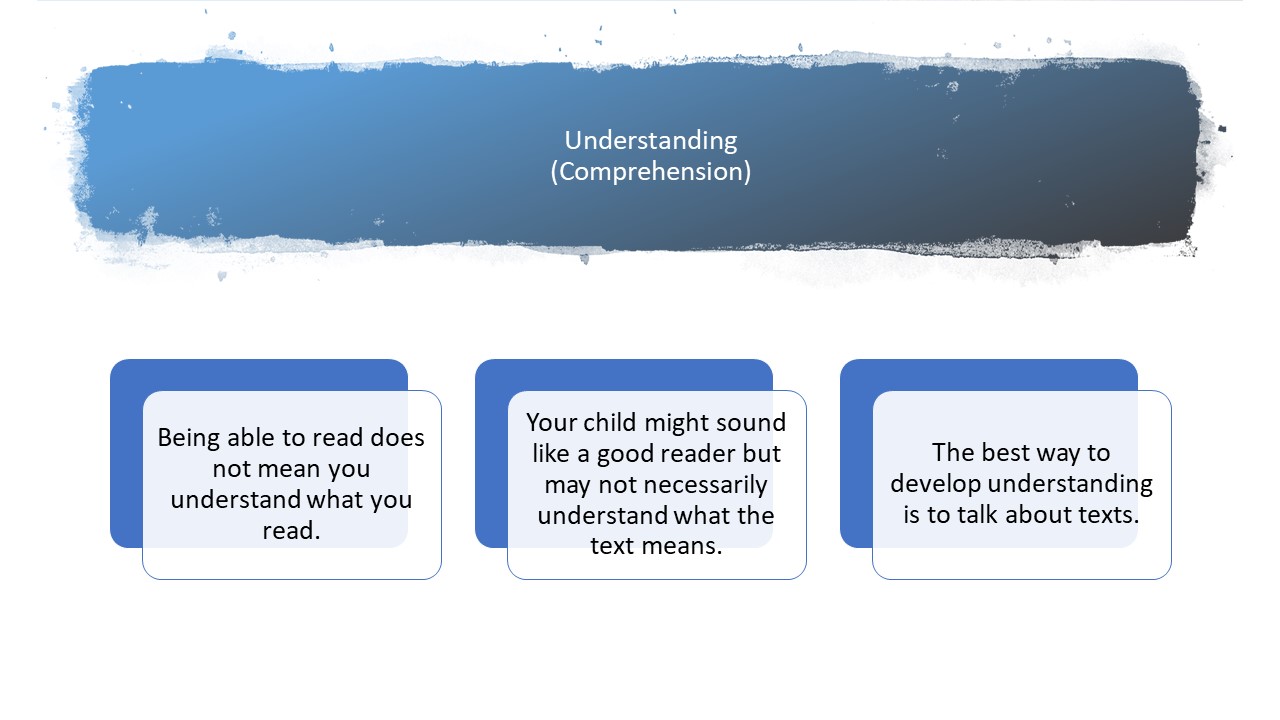 Understanding
(Comprehension)

Being able to read does not mean you understand what you read.

Your child might sound like a good reader but may not necessarily understand what the text means.

The best way to develop understanding is to talk about texts.